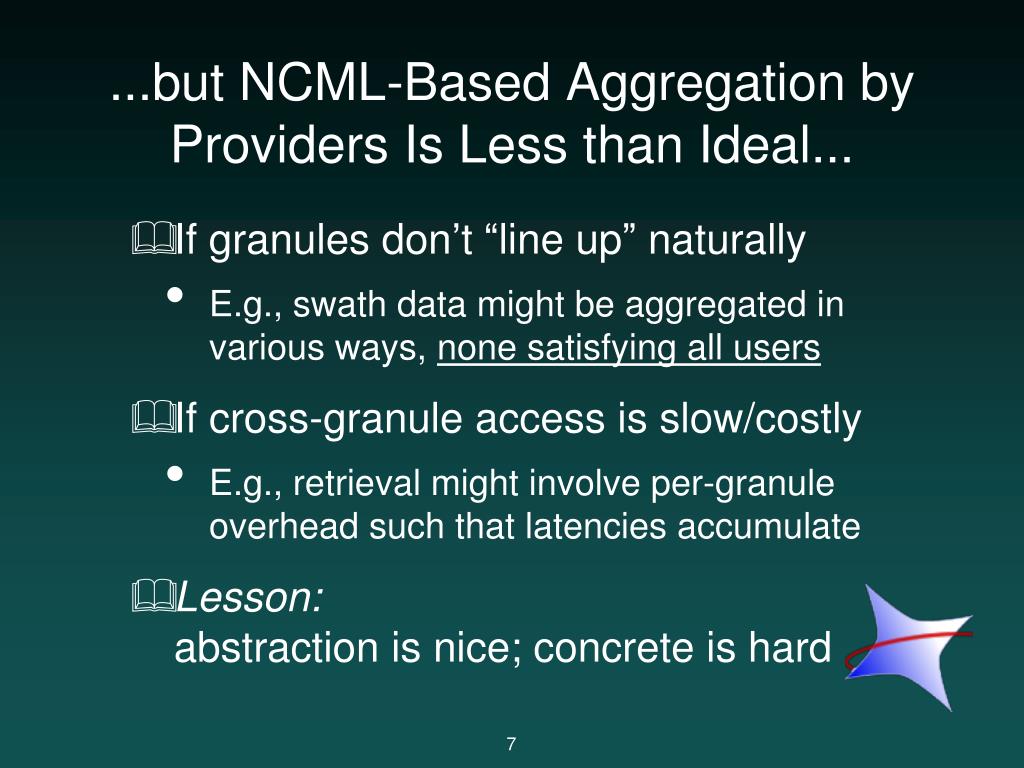 ...but NCML-Based Aggregation by Providers Is Less than Ideal...

If granules don’t “line up” naturally

• E.g., swath data might be aggregated in various ways, none satisfying all users

If cross-granule access is slow/costly

• E.g., retrieval might involve per-granule overhead such that latencies accumulate

Lesson:
abstraction is nice; concrete is hard

7